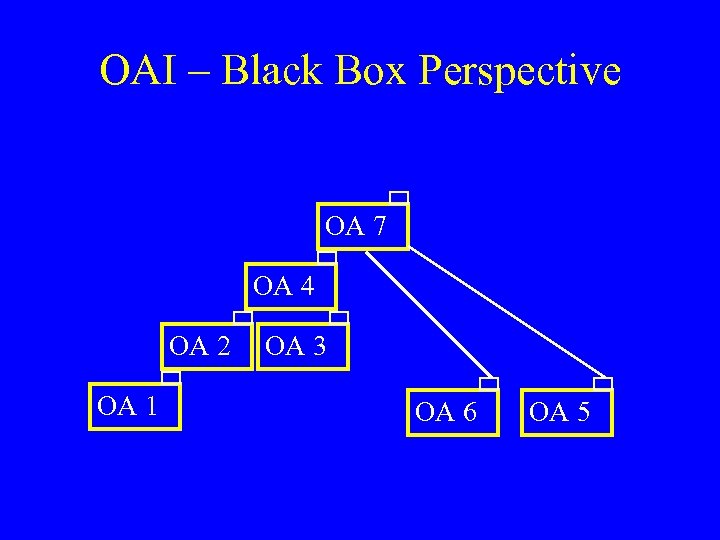 OAI – Black Box Perspective

OA 7

OA 4

OA 2

OA 3

OA 1

OA 6

OA 5